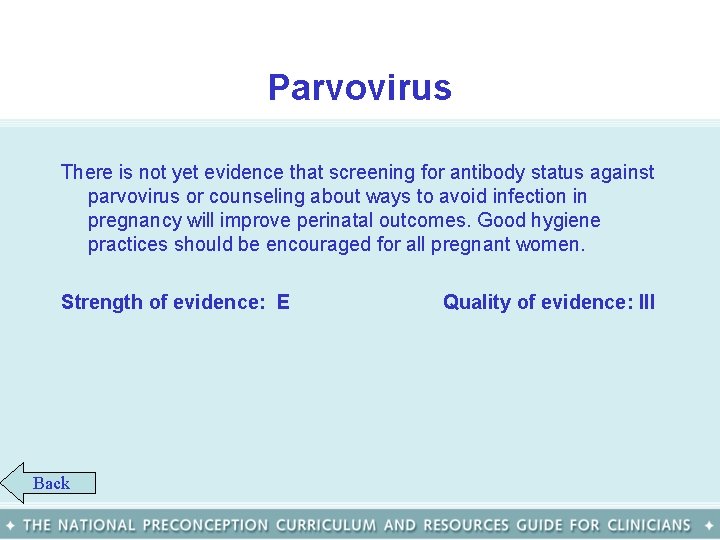 Parvovirus

There is not yet evidence that screening for antibody status against parvovirus or counseling about ways to avoid infection in pregnancy will improve perinatal outcomes. Good hygiene practices should be encouraged for all pregnant women.

Strength of evidence: E

Quality of evidence: III

Back

✦ THE NATIONAL PRECONCEPTION CURRICULUM AND RESOURCES GUIDE FOR CLINICIANS ✦